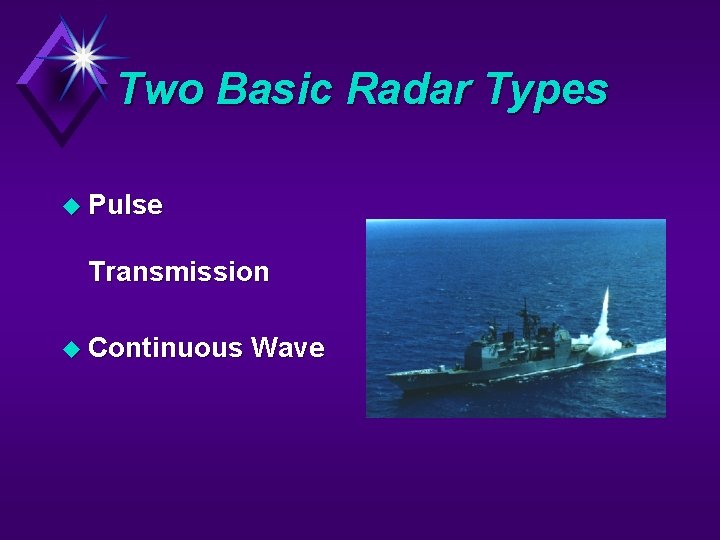 Two Basic Radar Types

Pulse

Transmission

Continuous Wave